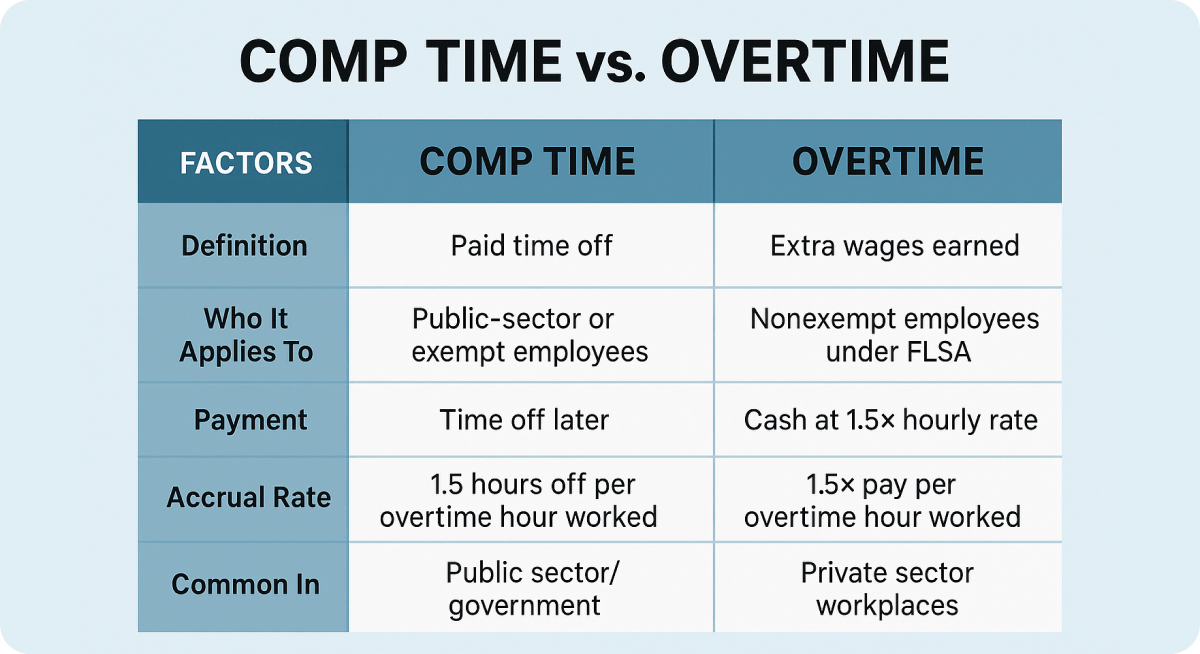 COMP TIME vs. OVERTIME

| FACTORS | COMP TIME | OVERTIME |
|---|---|---|
| Definition | Paid time off | Extra wages earned |
| Who It Applies To | Public-sector or exempt employees | Nonexempt employees under FLSA |
| Payment | Time off later | Cash at 1.5× hourly rate |
| Accrual Rate | 1.5 hours off per overtime hour worked | 1.5× pay per overtime hour worked |
| Common In | Public sector/ government | Private sector workplaces |